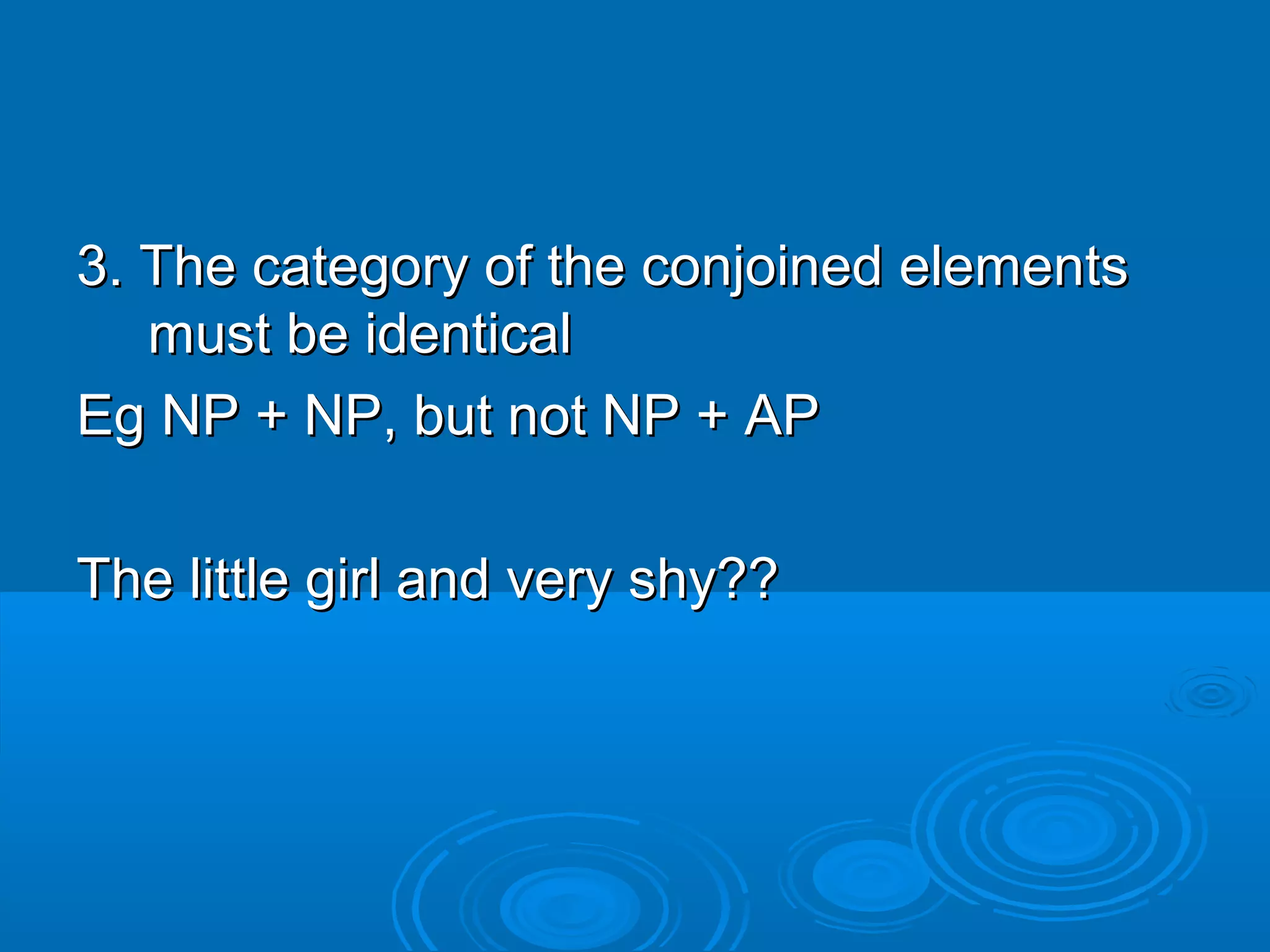 3. The category of the conjoined elements must be identical

Eg NP + NP, but not NP + AP

The little girl and very shy??